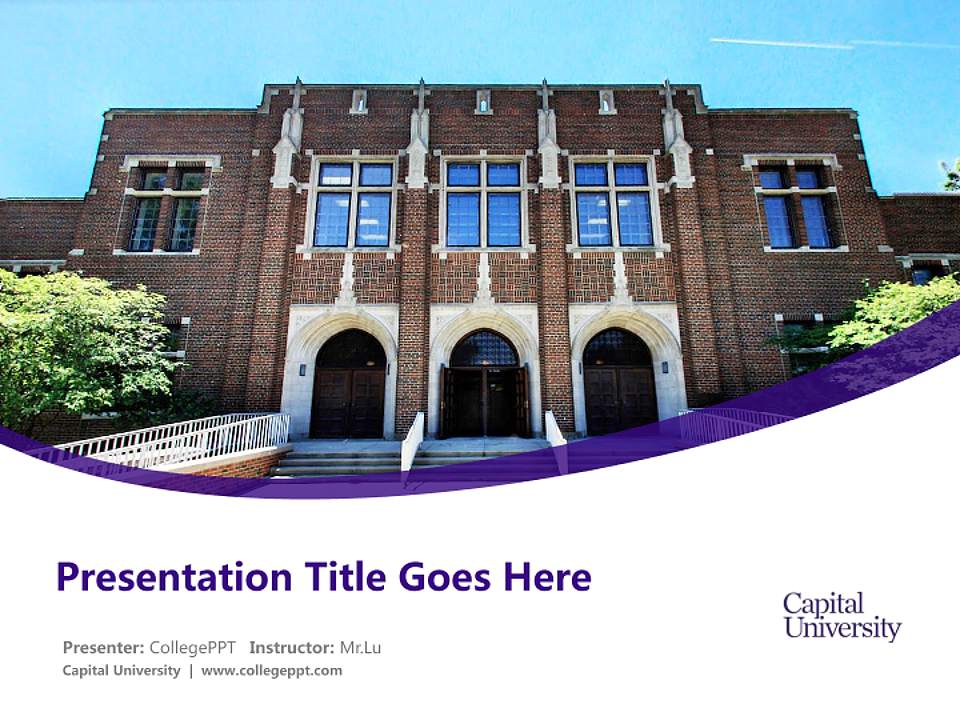 Presentation Title Goes Here

Presenter: CollegePPT Instructor: Mr.Lu
Capital University | www.collegeppt.com

Capital University